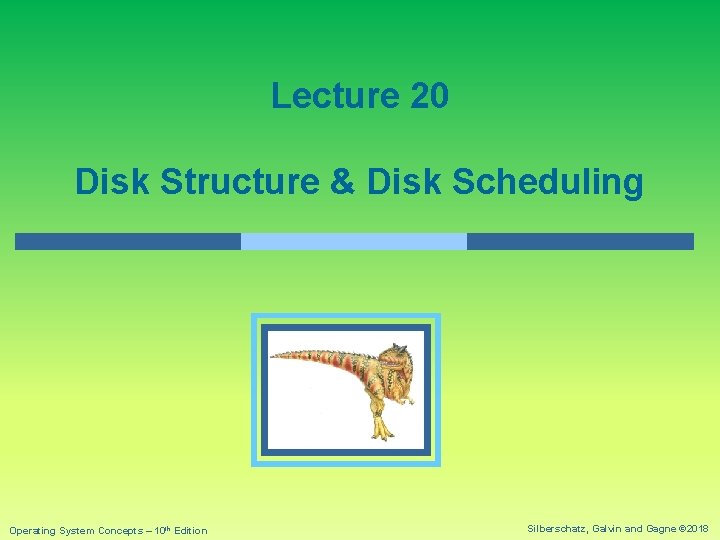 Lecture 20

Disk Structure & Disk Scheduling

Operating System Concepts – 10th Edition

Silberschatz, Galvin and Gagne ©2018